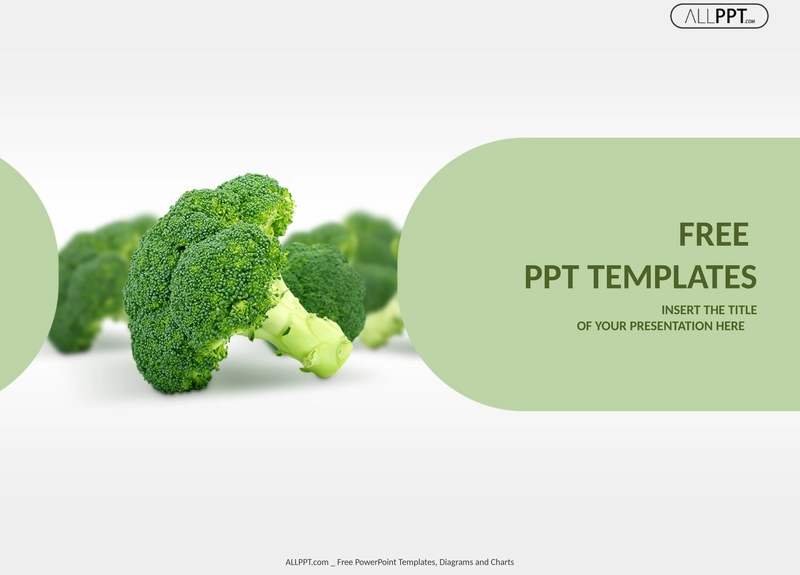 ALLPPT.com

FREE
PPT TEMPLATES

INSERT THE TITLE
OF YOUR PRESENTATION HERE

ALLPPT.com _ Free PowerPoint Templates, Diagrams and Charts